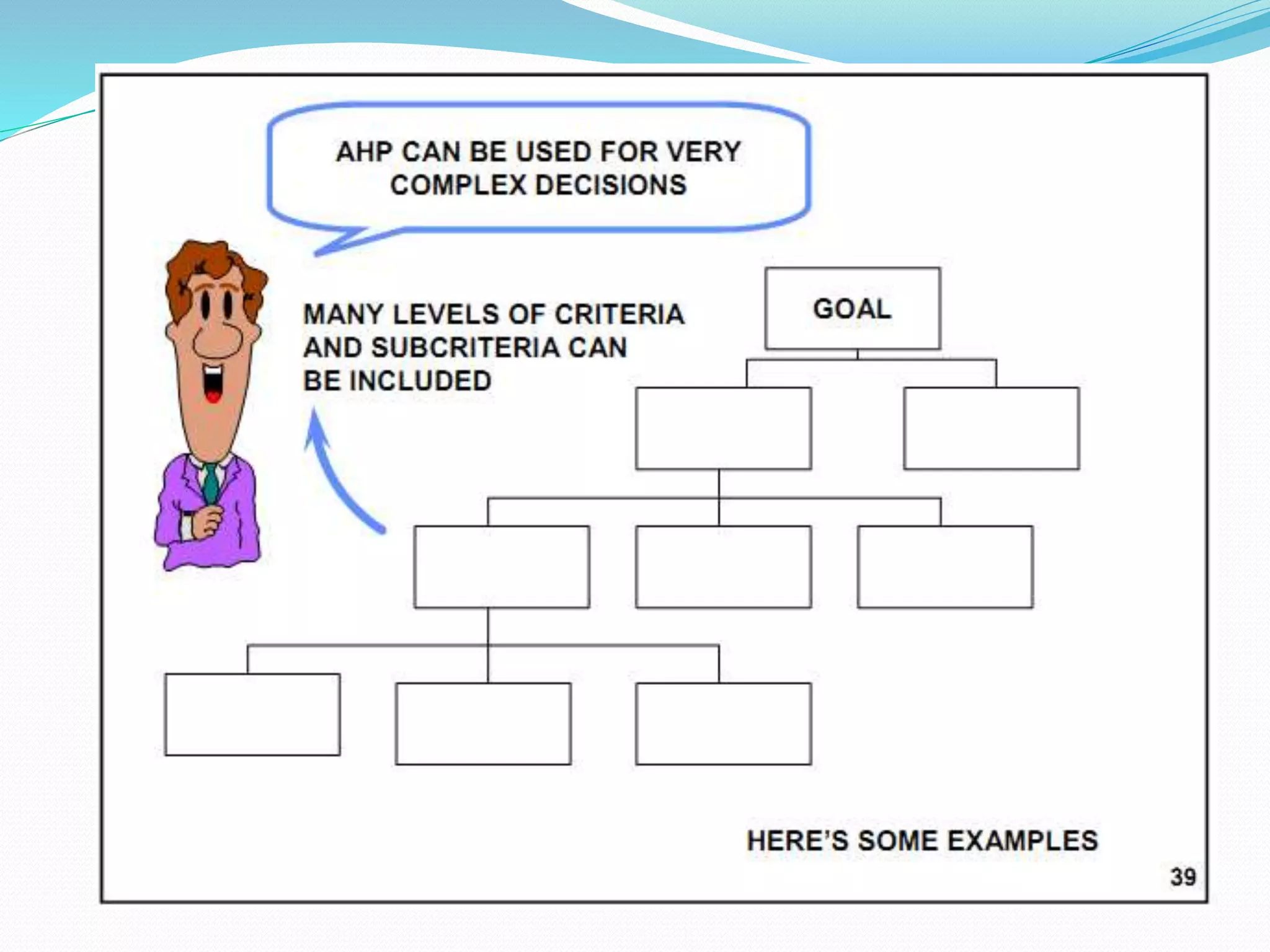 AHP CAN BE USED FOR VERY COMPLEX DECISIONS

MANY LEVELS OF CRITERIA AND SUBCRITERIA CAN BE INCLUDED

GOAL

HERE'S SOME EXAMPLES

39